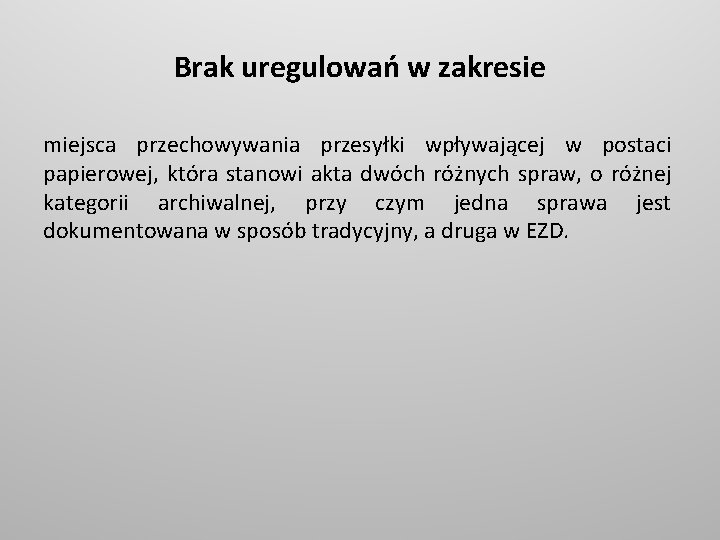 Brak uregulowań w zakresie

miejsca przechowywania przesyłki wpływającej w postaci papierowej, która stanowi akta dwóch różnych spraw, o różnej kategorii archiwalnej, przy czym jedna sprawa jest dokumentowana w sposób tradycyjny, a druga w EZD.